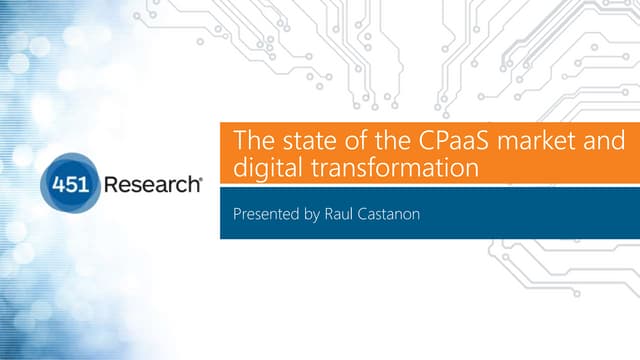 451 Research®

The state of the CPaaS market and digital transformation

Presented by Raul Castanon